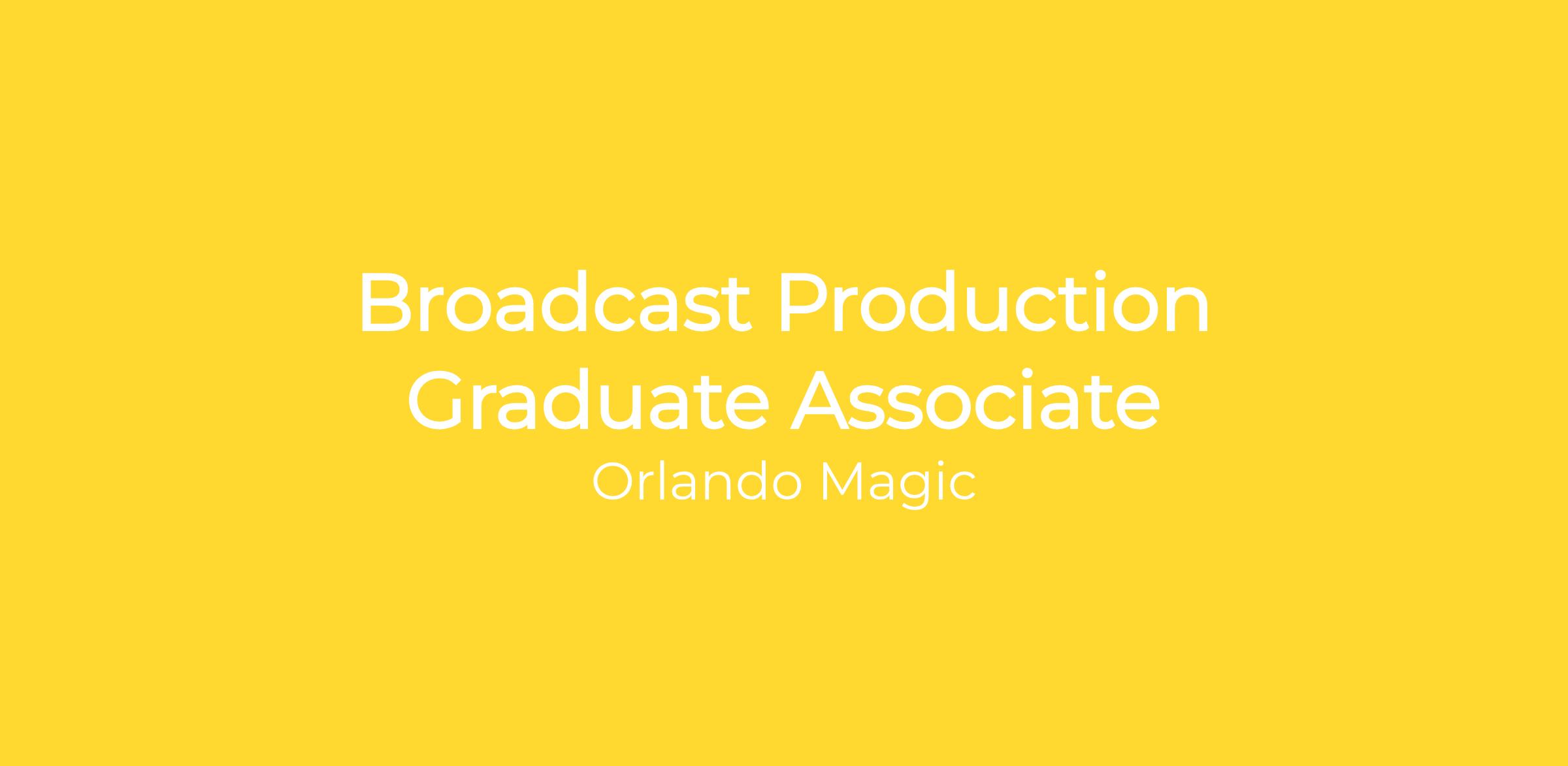 Broadcast Production Graduate Associate

Orlando Magic